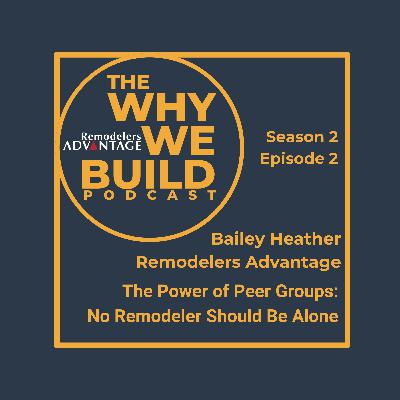 THE WHY WE BUILD PODCAST

Remodelers ADVANTAGE

Season 2
Episode 2

Bailey Heather
Remodelers Advantage

The Power of Peer Groups:
No Remodeler Should Be Alone